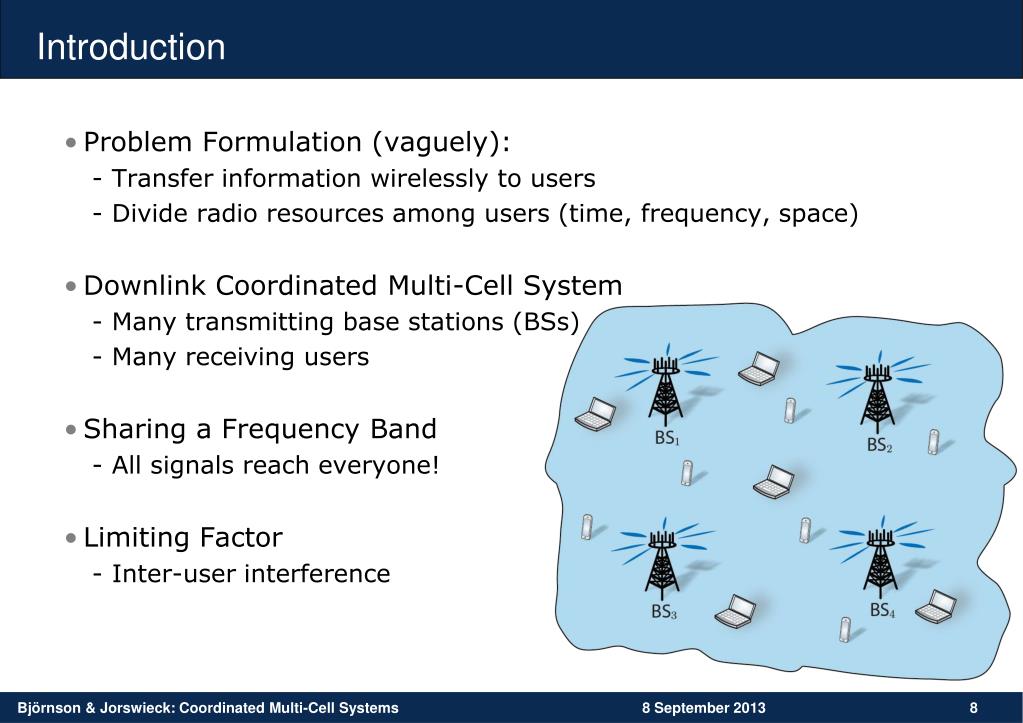 Introduction

• Problem Formulation (vaguely):
- Transfer information wirelessly to users
- Divide radio resources among users (time, frequency, space)

• Downlink Coordinated Multi-Cell System
- Many transmitting base stations (BSs)
- Many receiving users

• Sharing a Frequency Band
- All signals reach everyone!

• Limiting Factor
- Inter-user interference

$BS_1$

$BS_2$

$BS_3$

$BS_4$

Björnson & Jorswieck: Coordinated Multi-Cell Systems

8 September 2013

8